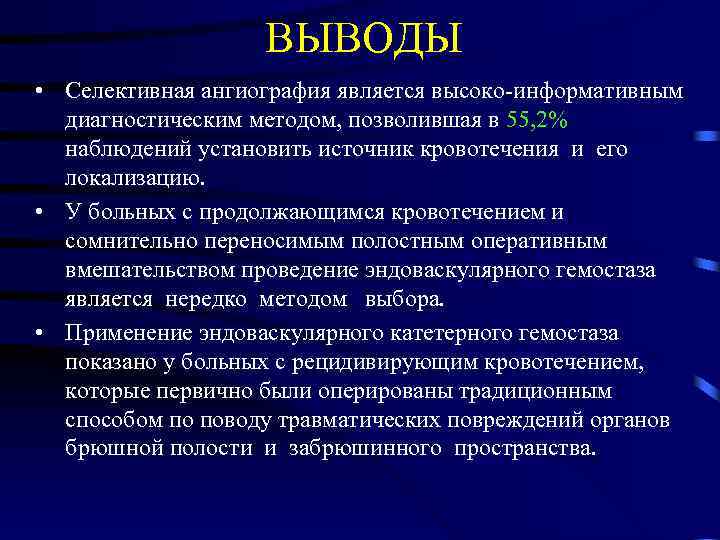 ВЫВОДЫ

• Селективная ангиография является высоко-информативным диагностическим методом, позволившая в 55,2% наблюдений установить источник кровотечения и его локализацию.

• У больных с продолжающимся кровотечением и сомнительно переносимым полостным оперативным вмешательством проведение эндоваскулярного гемостаза является нередко методом выбора.

• Применение эндоваскулярного катетерного гемостаза показано у больных с рецидивирующим кровотечением, которые первично были оперированы традиционным способом по поводу травматических повреждений органов брюшной полости и забрюшинного пространства.